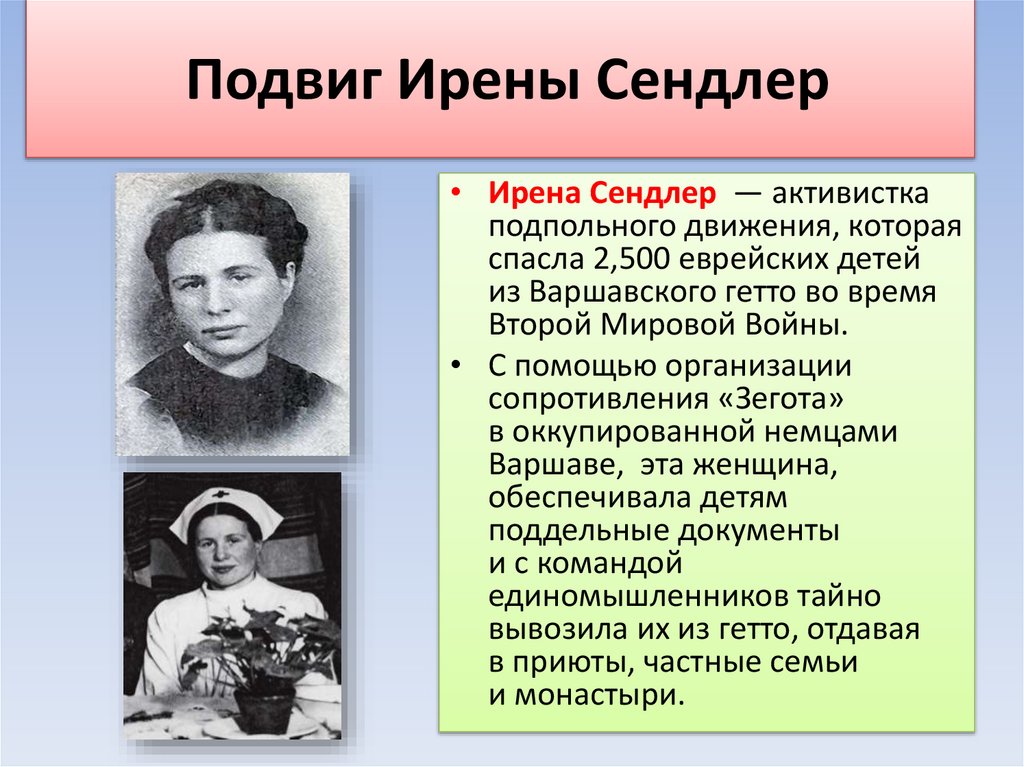 Подвиг Ирены Сендлер

• Ирена Сендлер — активистка подпольного движения, которая спасла 2,500 еврейских детей из Варшавского гетто во время Второй Мировой Войны.

• С помощью организации сопротивления «Зегота» в оккупированной немцами Варшаве, эта женщина, обеспечивала детям поддельные документы и с командой единомышленников тайно вывозила их из гетто, отдавая в приюты, частные семьи и монастыри.